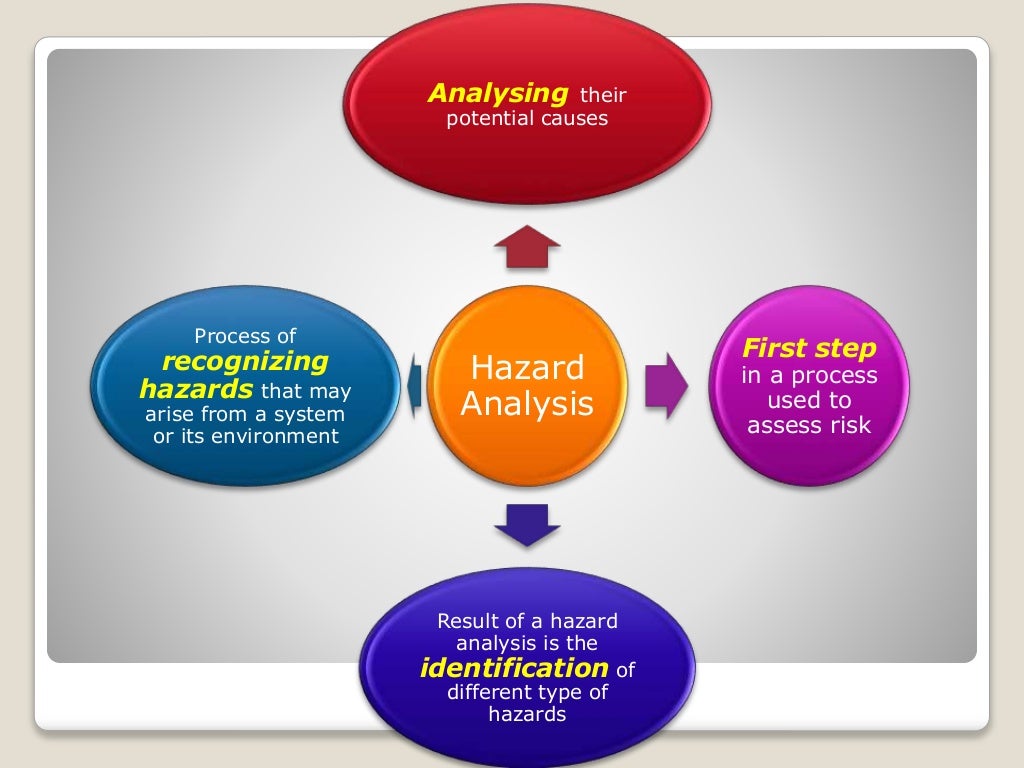 Analysing their potential causes

Process of recognizing hazards that may arise from a system or its environment

Hazard Analysis

First step in a process used to assess risk

Result of a hazard analysis is the identification of different type of hazards